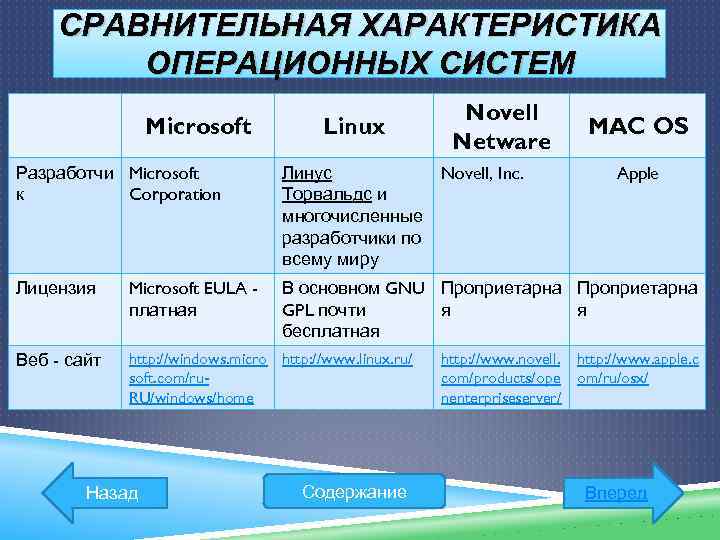 СРАВНИТЕЛЬНАЯ ХАРАКТЕРИСТИКА ОПЕРАЦИОННЫХ СИСТЕМ

| | Microsoft | Linux | Novell Netware | MAC OS |
|---|---|---|---|---|
| Разработчик | Microsoft Corporation | Линус Торвальдс и многочисленные разработчики по всему миру | Novell, Inc. | Apple |
| Лицензия | Microsoft EULA - платная | В основном GNU GPL почти бесплатная | Проприетарная | Проприетарная |
| Веб - сайт | http://windows.microsoft.com/ru-RU/windows/home | http://www.linux.ru/ | http://www.novell.com/products/openenterpriseserver/ | http://www.apple.com/ru/osx/ |

Назад

Содержание

Вперед